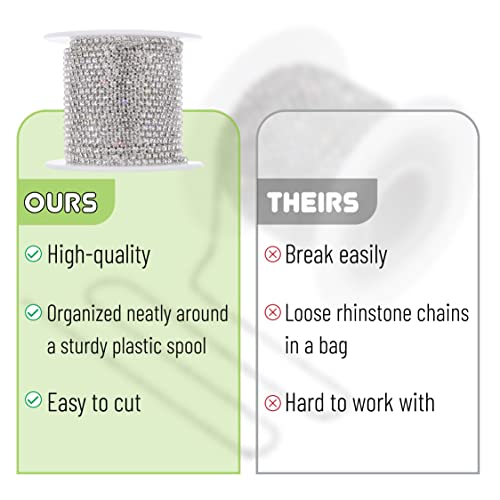 OURS

High-quality

Organized neatly around a sturdy plastic spool

Easy to cut

THEIRS

Break easily

Loose rhinstone chains in a bag

Hard to work with